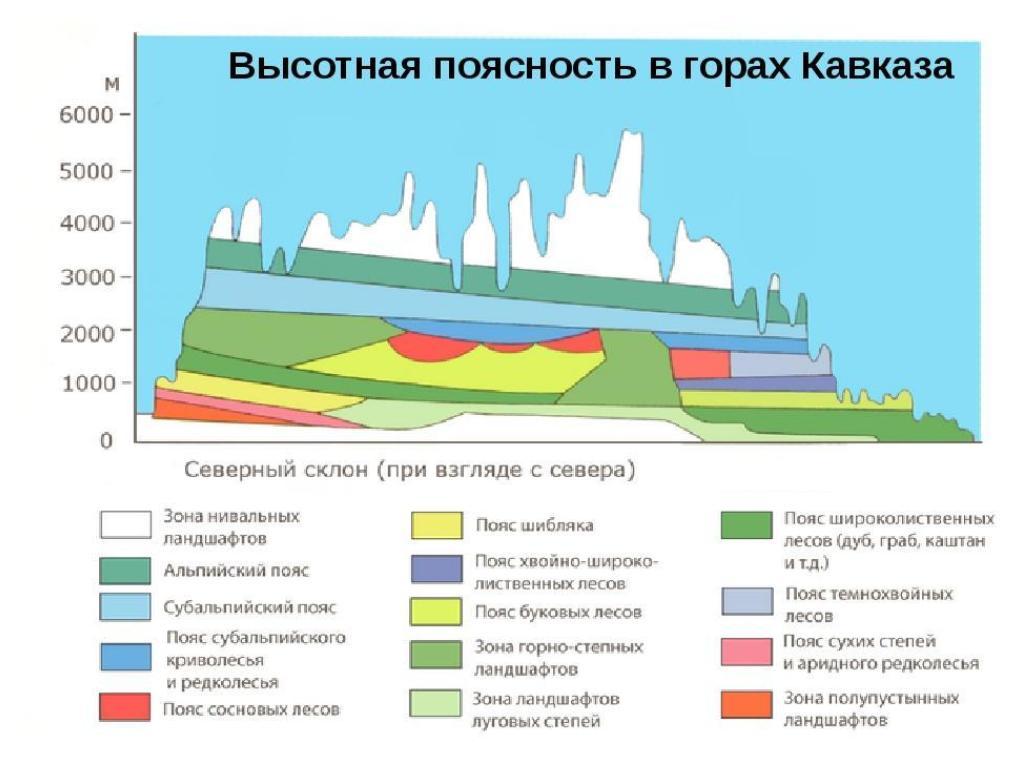 Высотная поясность в горах Кавказа

м
6000
5000
4000
3000
2000
1000
0

Северный склон (при взгляде с севера)

Зона нивальных ландшафтов
Альпийский пояс
Субальпийский пояс
Пояс субальпийского криволесья и редколесья
Пояс сосновых лесов

Пояс шибляка
Пояс хвойно-широколиственных лесов
Пояс буковых лесов
Зона горно-степных ландшафтов
Зона ландшафтов луговых степей

Пояс широколиственных лесов (дуб, граб, каштан и т.д.)
Пояс темнохвойных лесов
Пояс сухих степей и аридного редколесья
Зона полупустынных ландшафтов